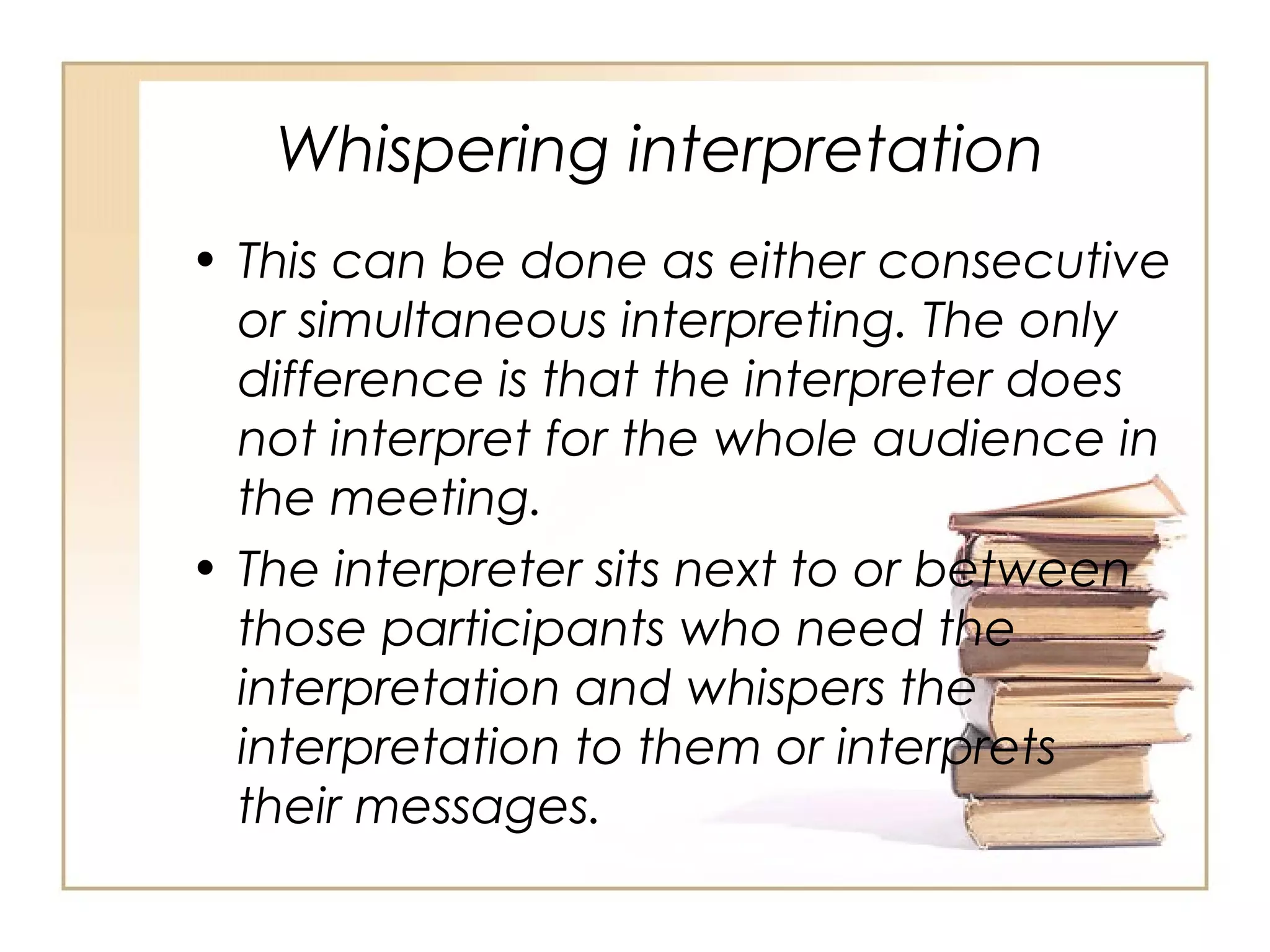 Whispering interpretation

• This can be done as either consecutive or simultaneous interpreting. The only difference is that the interpreter does not interpret for the whole audience in the meeting.

• The interpreter sits next to or between those participants who need the interpretation and whispers the interpretation to them or interprets their messages.